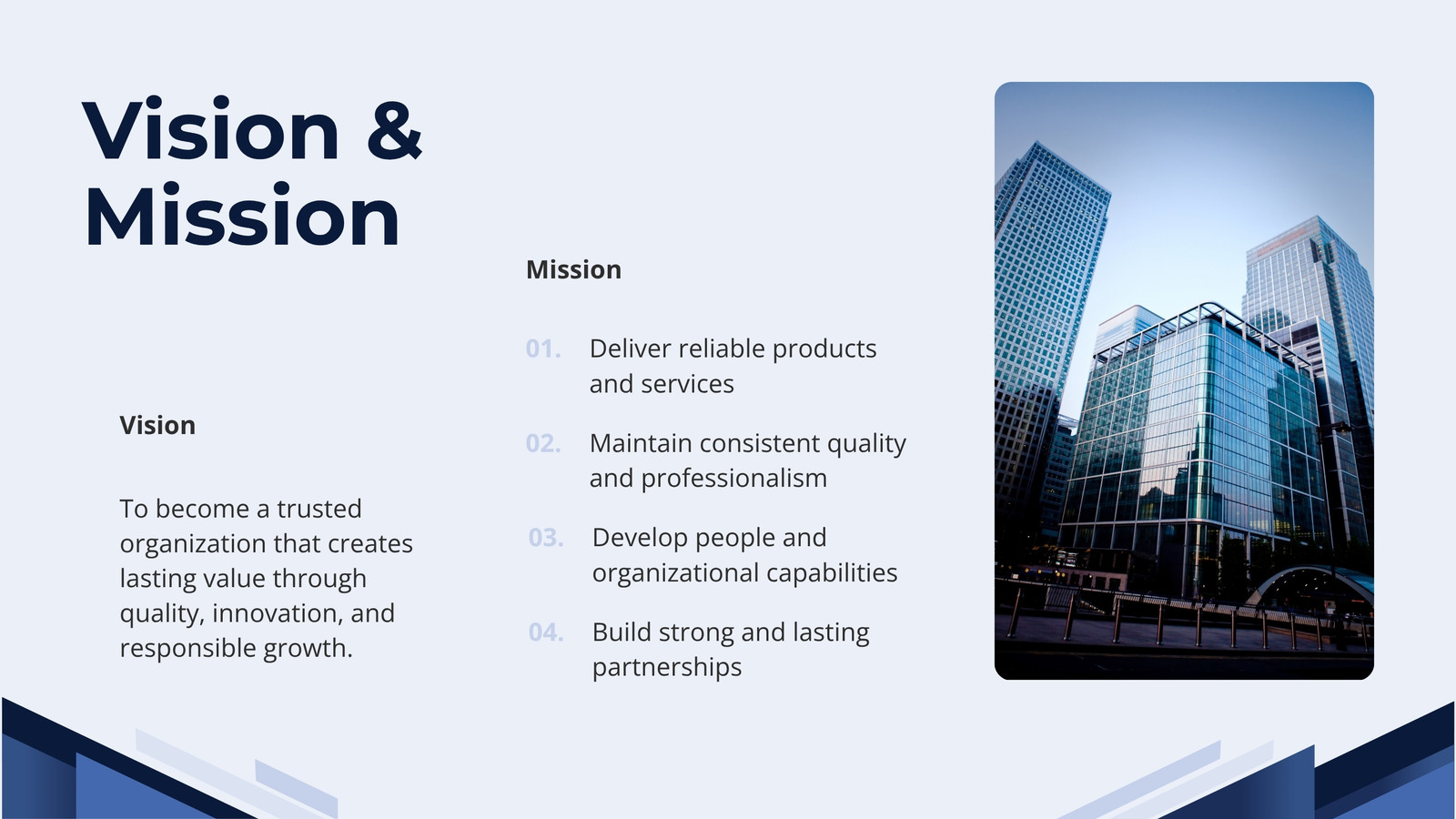 Vision & Mission

Vision

To become a trusted organization that creates lasting value through quality, innovation, and responsible growth.

Mission

01. Deliver reliable products and services

02. Maintain consistent quality and professionalism

03. Develop people and organizational capabilities

04. Build strong and lasting partnerships